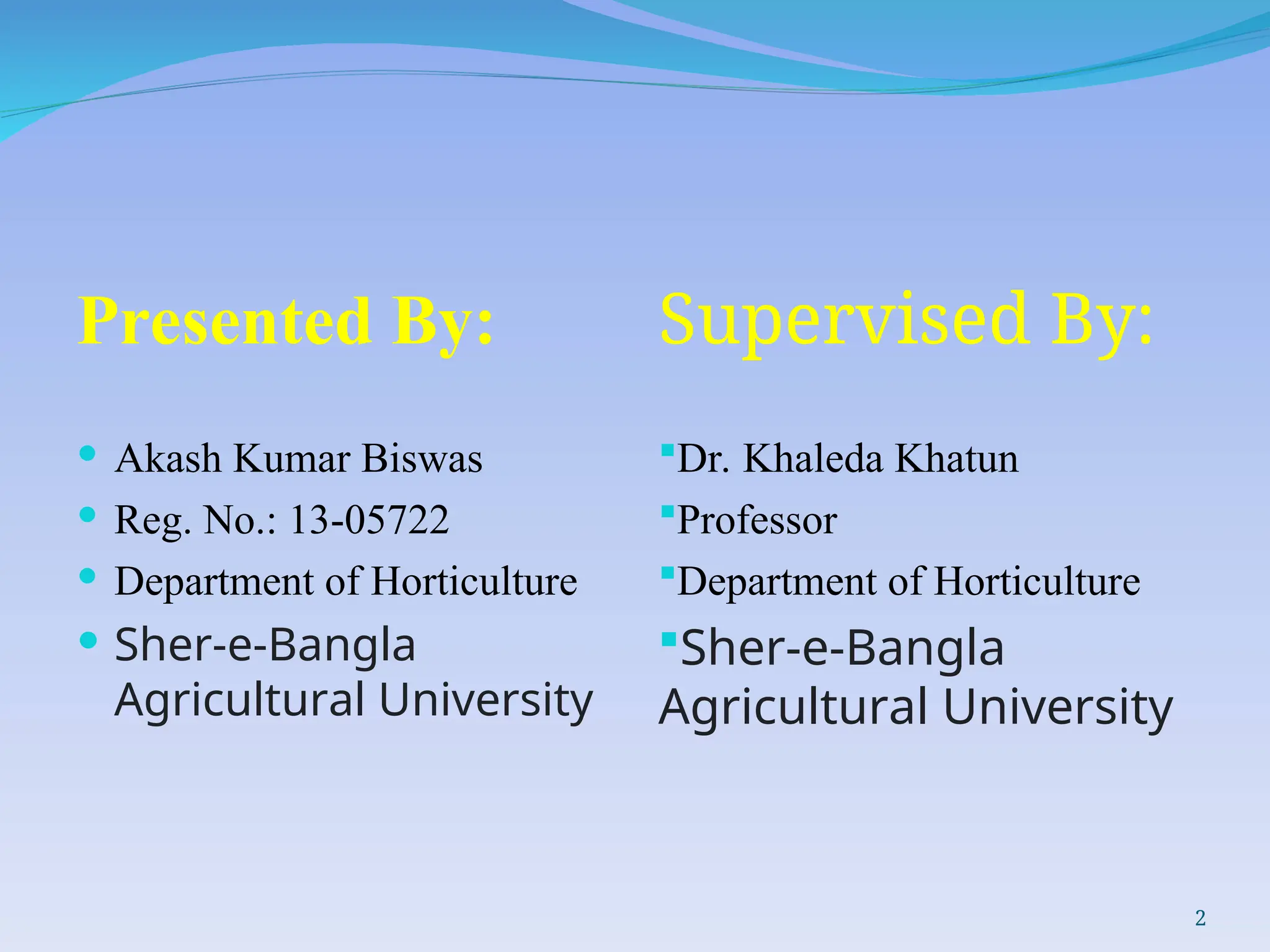 Presented By:

- Akash Kumar Biswas
- Reg. No.: 13-05722
- Department of Horticulture
- Sher-e-Bangla Agricultural University

Supervised By:

- Dr. Khaleda Khatun
- Professor
- Department of Horticulture
- Sher-e-Bangla Agricultural University

2